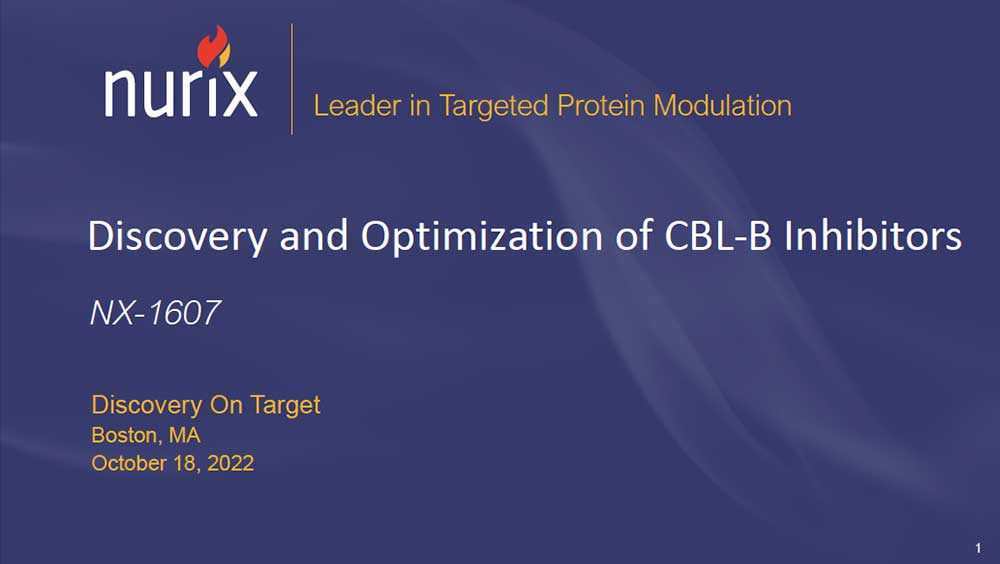 nurix

Leader in Targeted Protein Modulation

Discovery and Optimization of CBL-B Inhibitors

NX-1607

Discovery On Target
Boston, MA
October 18, 2022

1